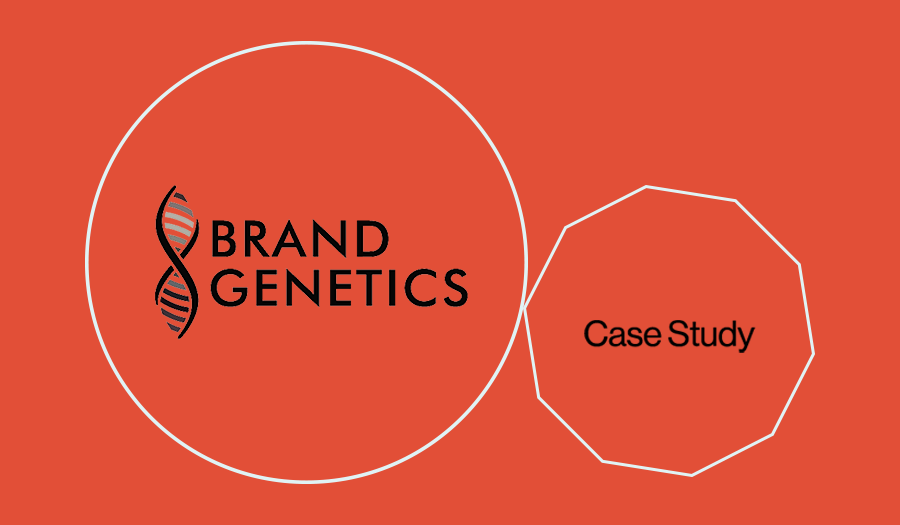 BRAND
GENETICS

Case Study